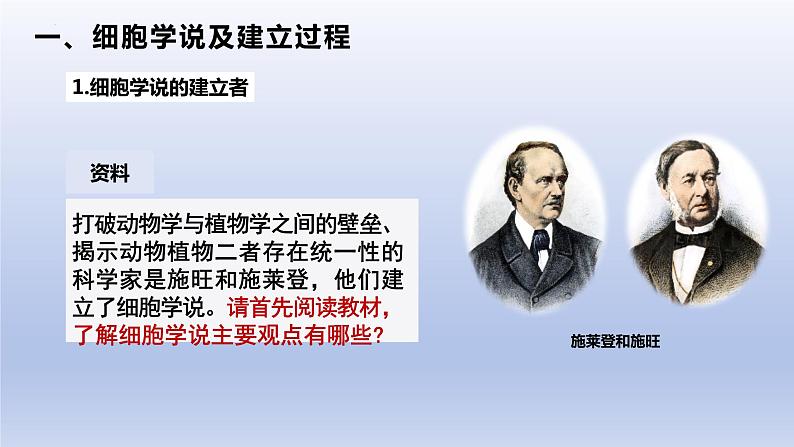 一、细胞学说及建立过程

1.细胞学说的建立者

资料

打破动物学与植物学之间的壁垒、揭示动物植物二者存在统一性的科学家是施旺和施莱登，他们建立了细胞学说。请首先阅读教材，了解细胞学说主要观点有哪些？

施莱登和施旺